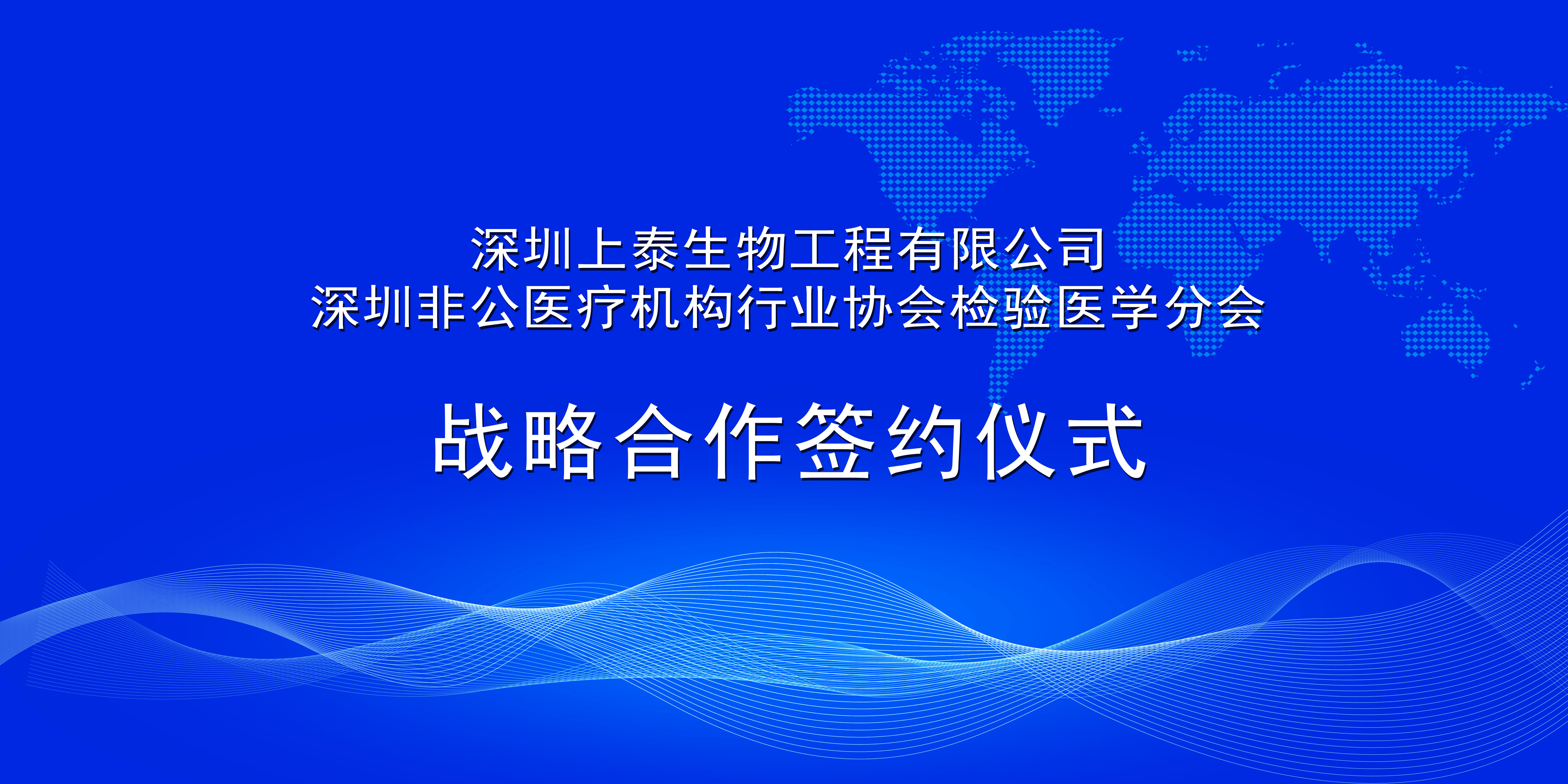 深圳上泰生物工程有限公司
深圳非公医疗机构行业协会检验医学分会

战略合作签约仪式